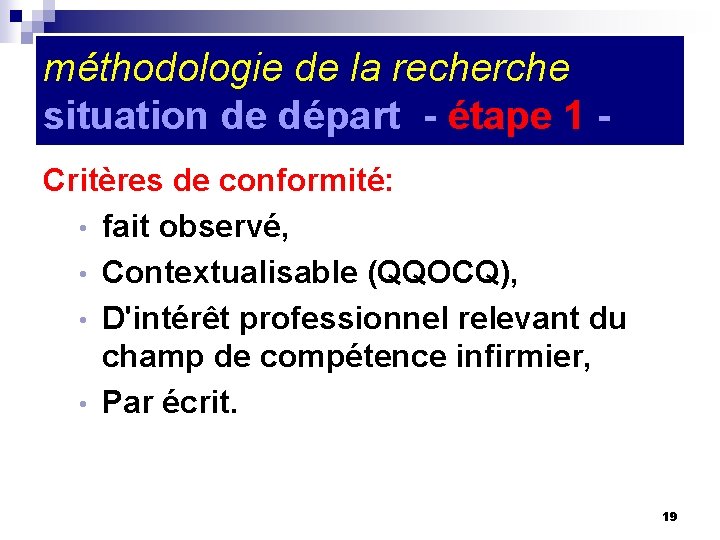 méthodologie de la recherche
situation de départ - étape 1 -

Critères de conformité:

• fait observé,
• Contextualisable (QQOCQ),
• D'intérêt professionnel relevant du champ de compétence infirmier,
• Par écrit.

19